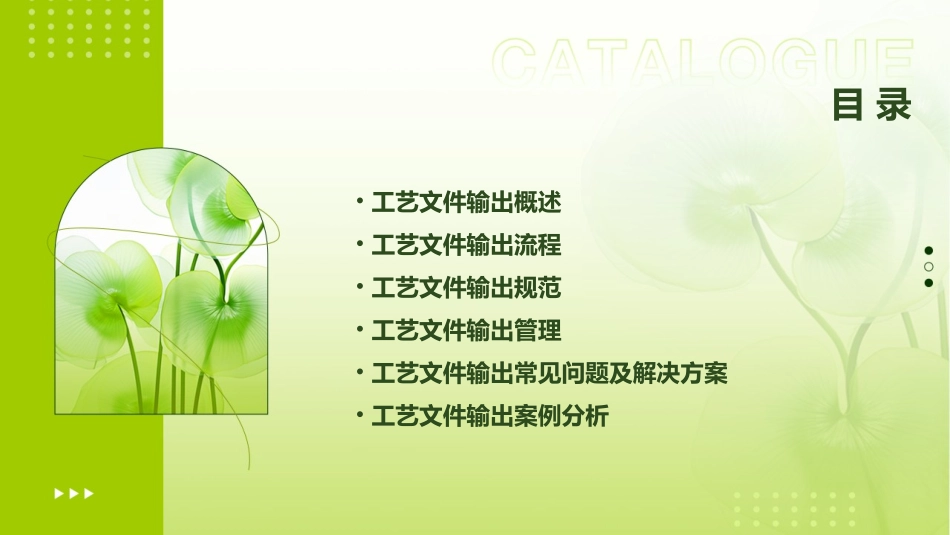 CATALOGUE
目录

• 工艺文件输出概述
• 工艺文件输出流程
• 工艺文件输出规范
• 工艺文件输出管理
• 工艺文件输出常见问题及解决方案
• 工艺文件输出案例分析